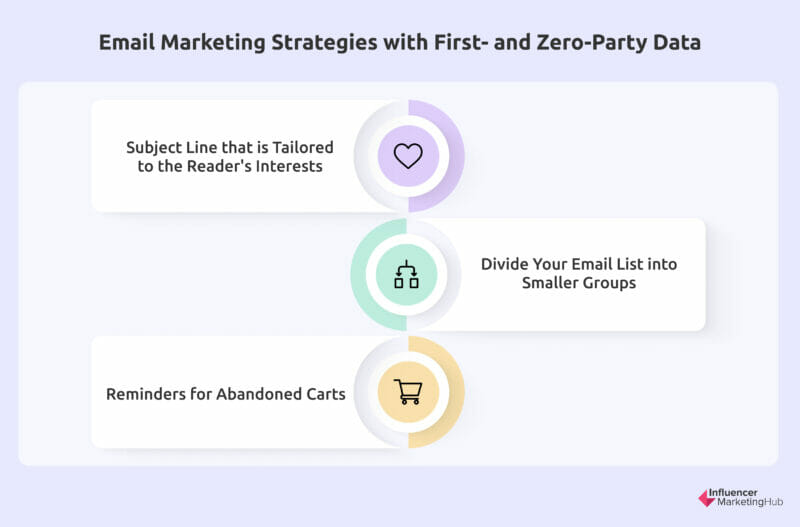 Email Marketing Strategies with First- and Zero-Party Data

Subject Line that is Tailored to the Reader's Interests

Divide Your Email List into Smaller Groups

Reminders for Abandoned Carts

Influencer MarketingHub